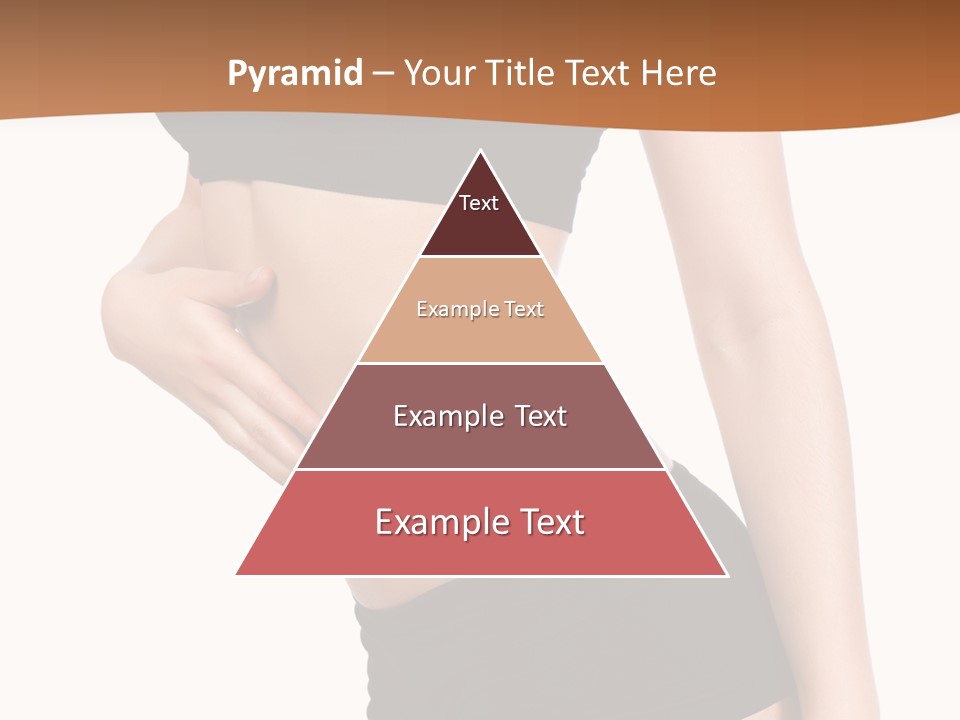 Pyramid – Your Title Text Here

Text

Example Text

Example Text

Example Text